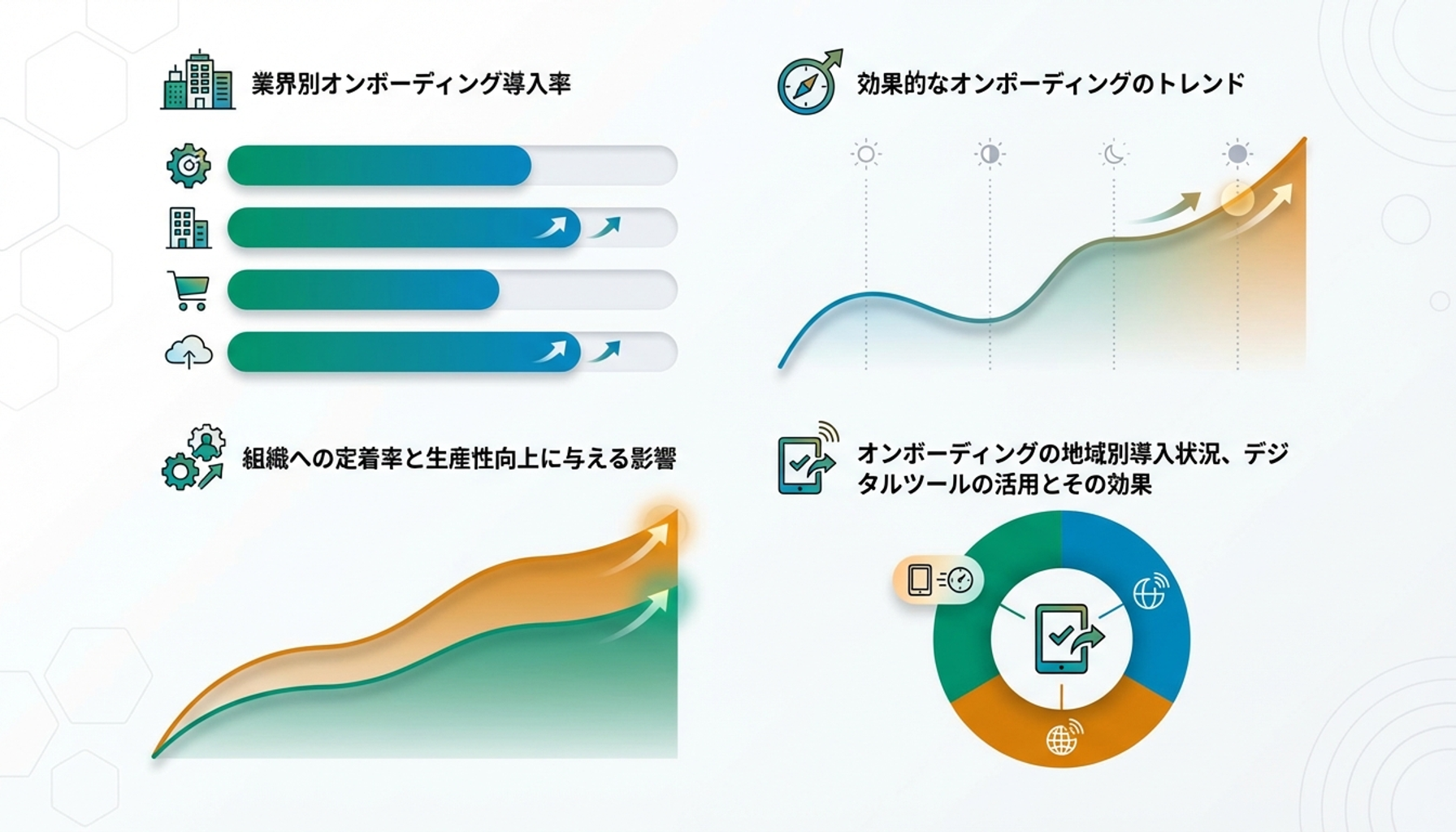 業界別オンボーディング導入率

効果的なオンボーディングのトレンド

組織への定着率と生産性向上に与える影響

オンボーディングの地域別導入状況、デジタルツールの活用とその効果